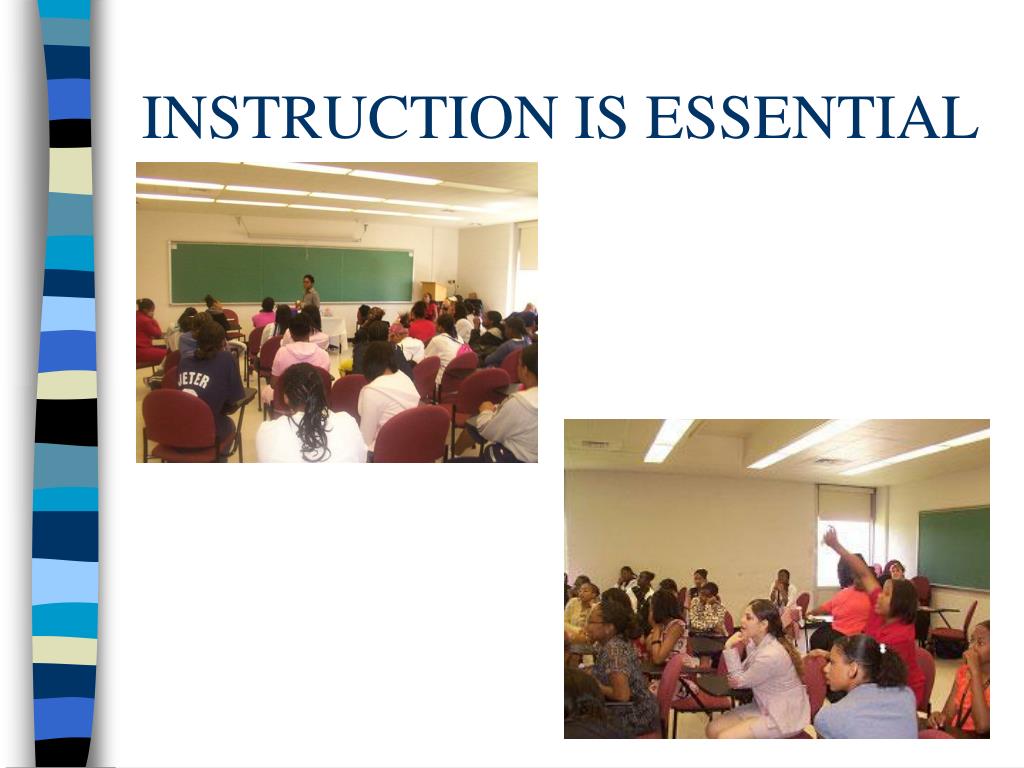 INSTRUCTION IS ESSENTIAL

JETER